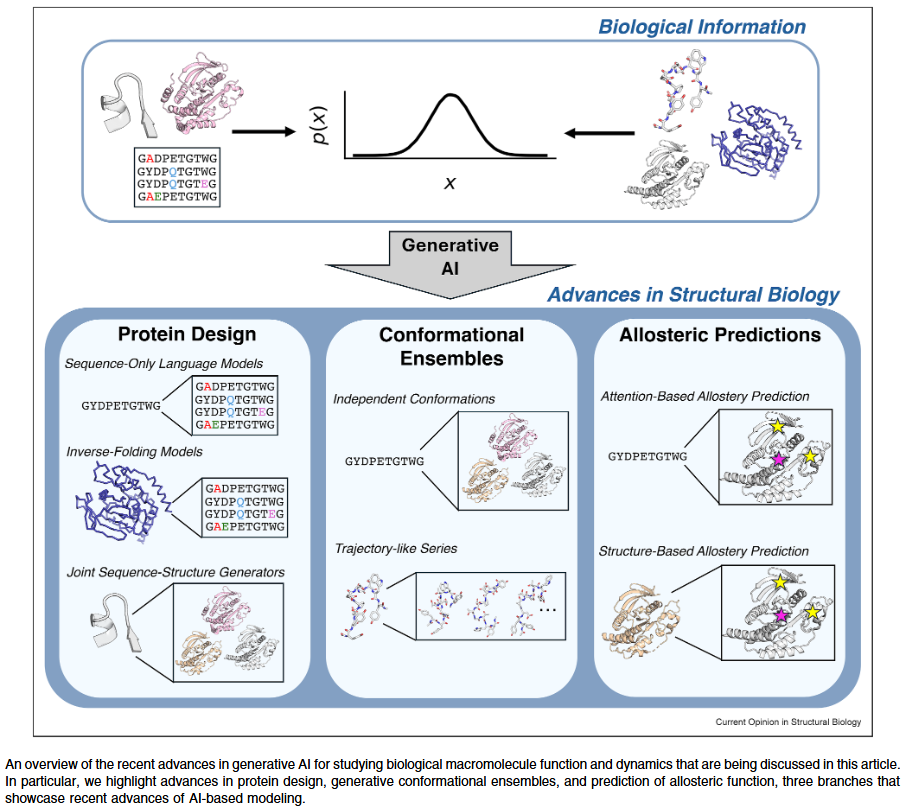 Biological Information

GADPETGTWG
GYDPQTGTWG
GYDPQTGTEG
GAEPETGTWG

$p(x)$

$x$

Generative AI

Advances in Structural Biology

Protein Design

Sequence-Only Language Models

GYDPETGTWG

GADPETGTWG
GYDPQTGTWG
GYDPQTGTEG
GAEPETGTWG

Inverse-Folding Models

GADPETGTWG
GYDPQTGTWG
GYDPQTGTEG
GAEPETGTWG

Joint Sequence-Structure Generators

Conformational Ensembles

Independent Conformations

GYDPETGTWG

Trajectory-like Series

...

Allosteric Predictions

Attention-Based Allostery Prediction

GYDPETGTWG

Structure-Based Allostery Prediction

Current Opinion in Structural Biology

An overview of the recent advances in generative AI for studying biological macromolecule function and dynamics that are being discussed in this article. In particular, we highlight advances in protein design, generative conformational ensembles, and prediction of allosteric function, three branches that showcase recent advances of AI-based modeling.